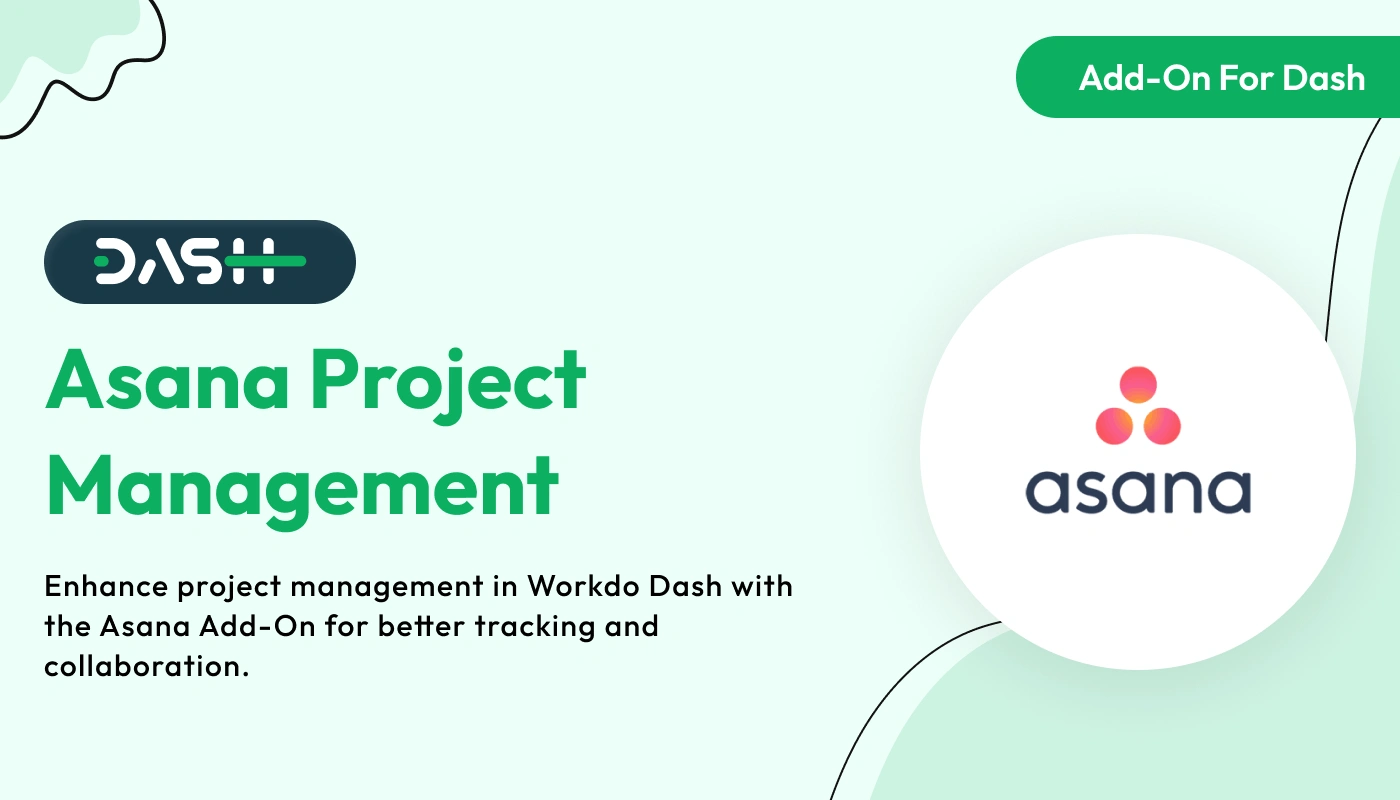 Add-On For Dash

DASH

Asana Project Management

Enhance project management in Workdo Dash with the Asana Add-On for better tracking and collaboration.

asana